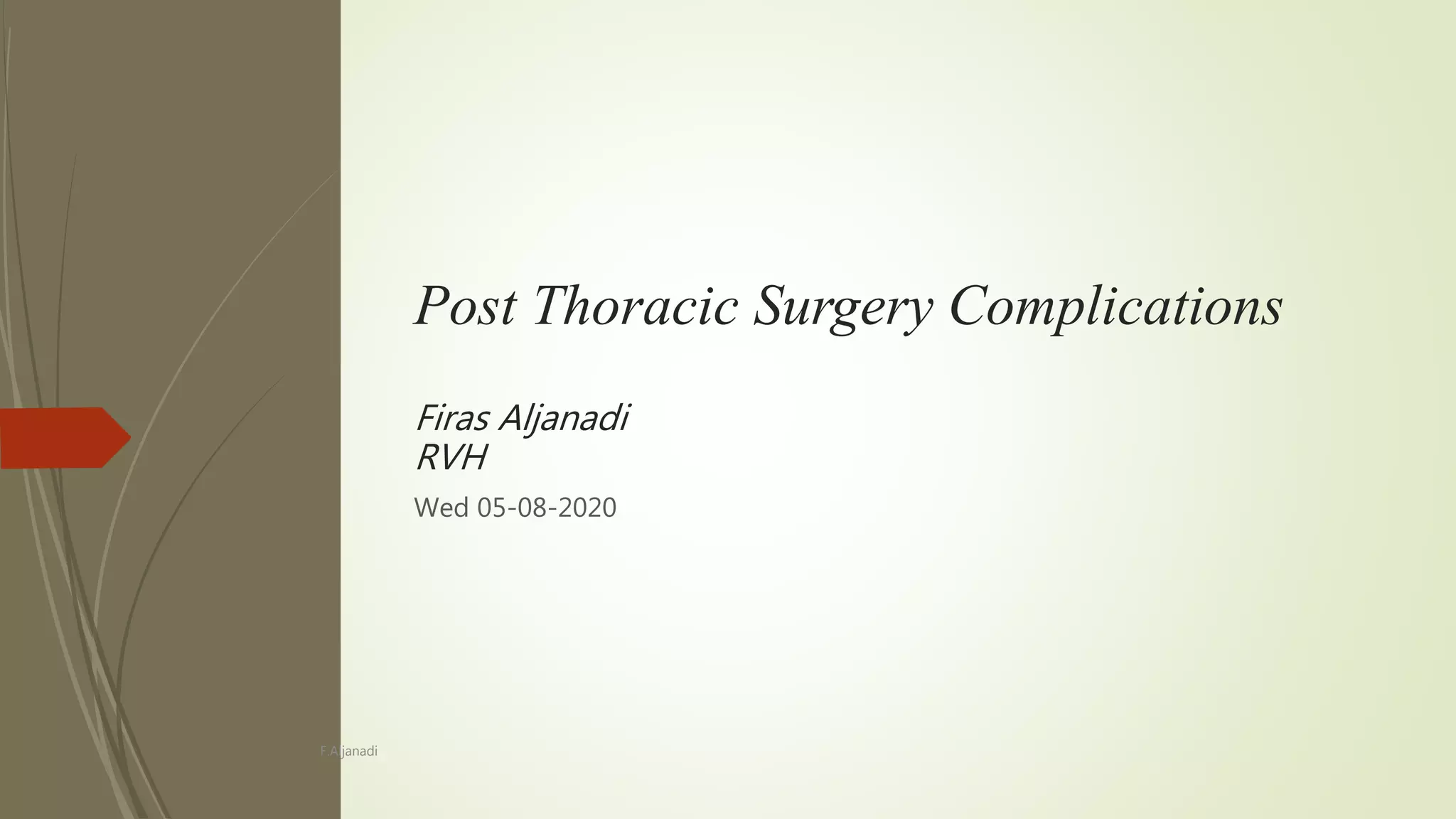 Post Thoracic Surgery Complications

Firas Aljanadi
RVH

Wed 05-08-2020

F.Aljanadi